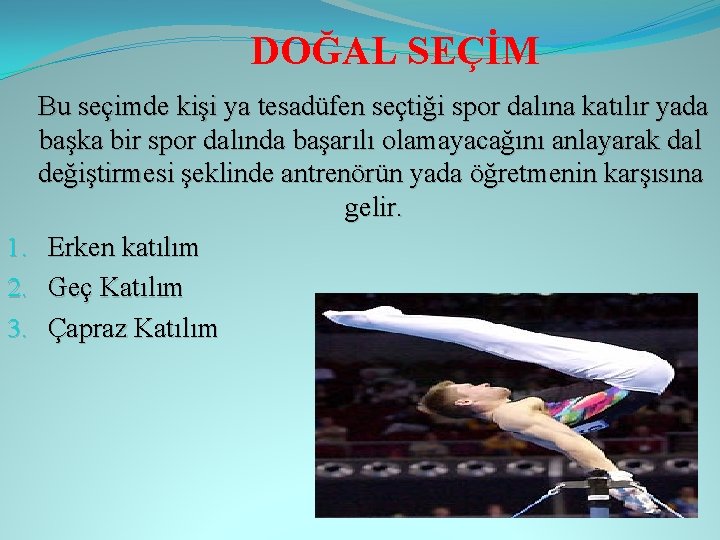 DOĞAL SEÇİM

Bu seçimde kişi ya tesadüfen seçtiği spor dalına katılır yada başka bir spor dalında başarılı olamayacağını anlayarak dal değiştirmesi şeklinde antrenörün yada öğretmenin karşısına gelir.

1. Erken katılım
2. Geç Katılım
3. Çapraz Katılım